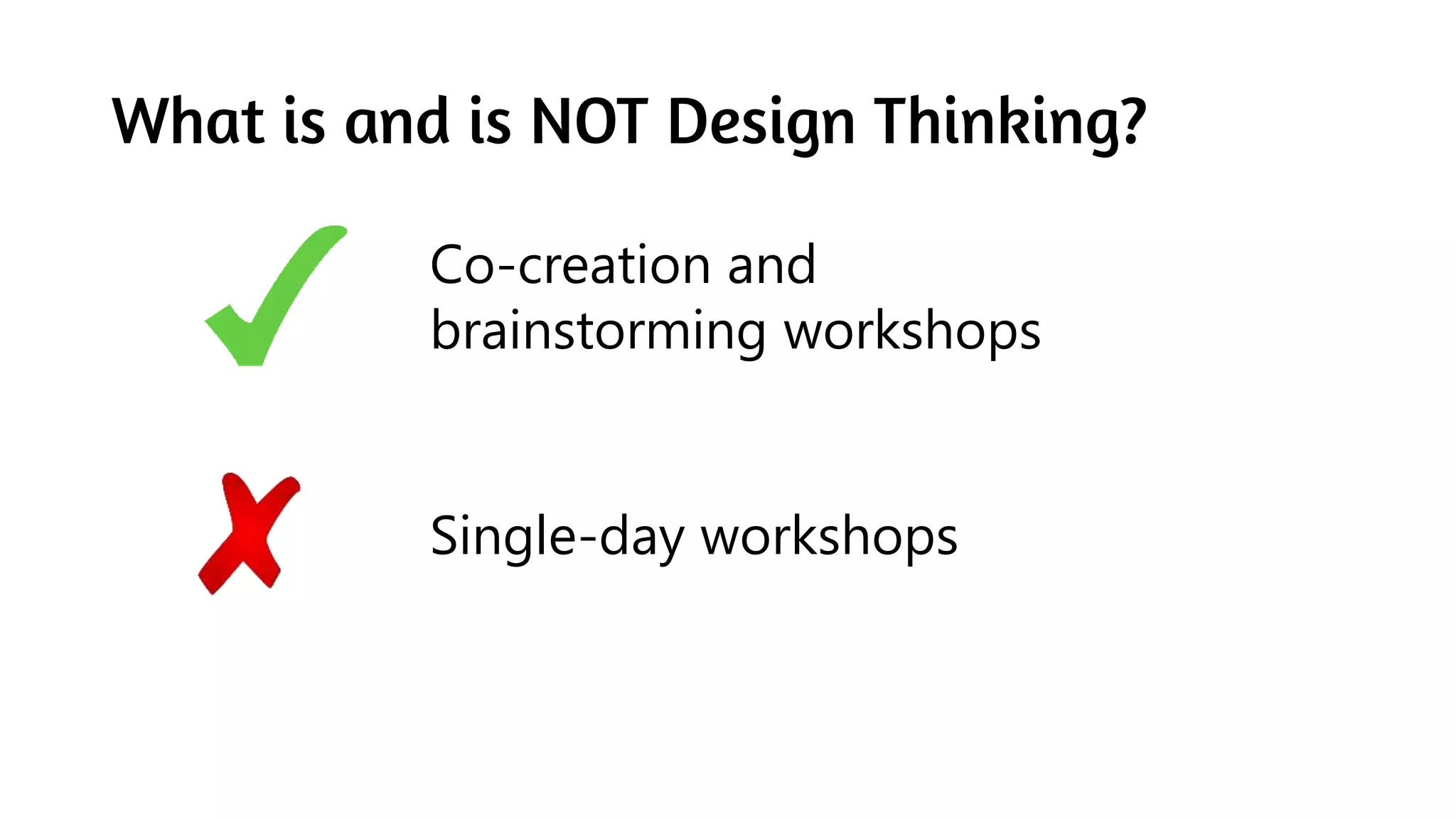 What is and is NOT Design Thinking?

Co-creation and brainstorming workshops

Single-day workshops